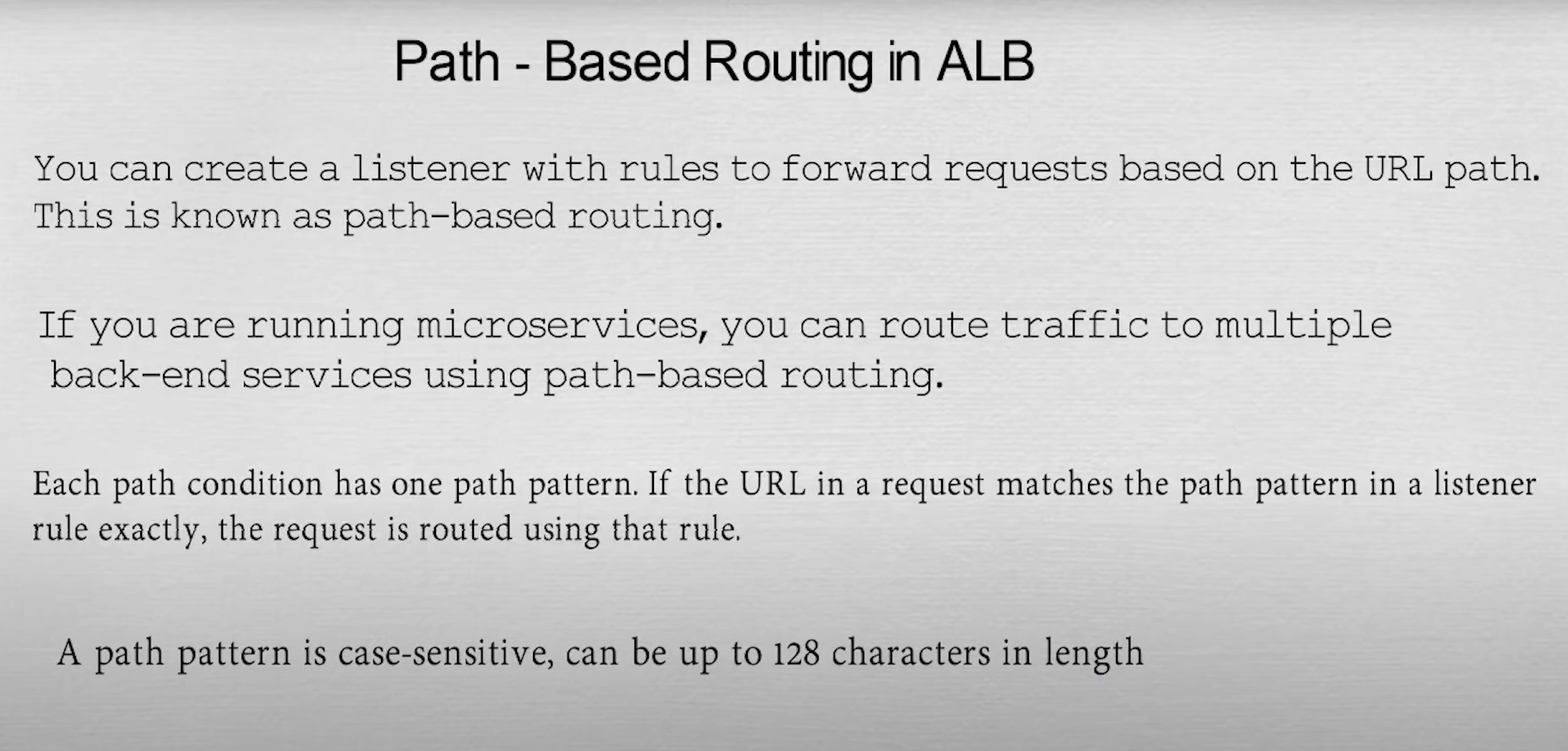 Path - Based Routing in ALB

You can create a listener with rules to forward requests based on the URL path. This is known as path-based routing.

If you are running microservices, you can route traffic to multiple back-end services using path-based routing.

Each path condition has one path pattern. If the URL in a request matches the path pattern in a listener rule exactly, the request is routed using that rule.

A path pattern is case-sensitive, can be up to 128 characters in length